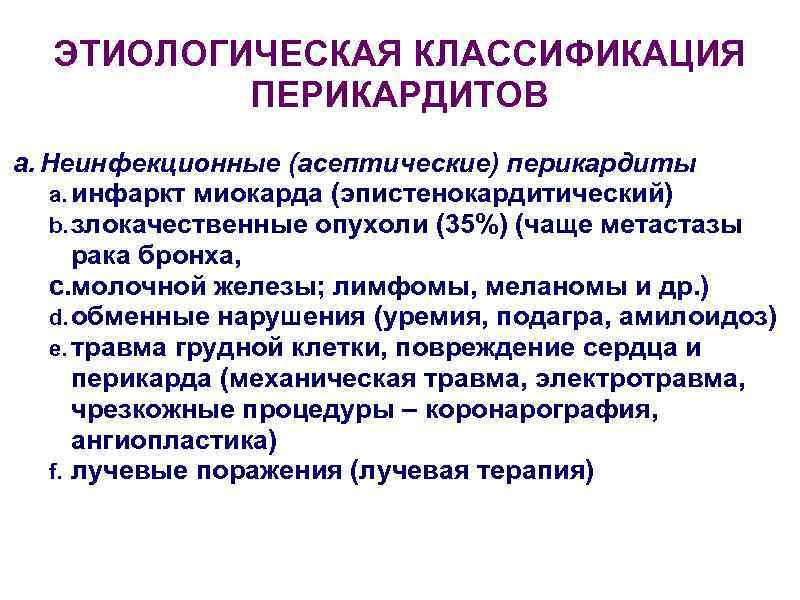 ЭТИОЛОГИЧЕСКАЯ КЛАССИФИКАЦИЯ ПЕРИКАРДИТОВ

a. Неинфекционные (асептические) перикардиты
a. инфаркт миокарда (эпистенокардитический)
b. злокачественные опухоли (35%) (чаще метастазы рака бронха,
c. молочной железы; лимфомы, меланомы и др.)
d. обменные нарушения (уремия, подагра, амилоидоз)
e. травма грудной клетки, повреждение сердца и перикарда (механическая травма, электротравма, чрезкожные процедуры – коронарография, ангиопластика)
f. лучевые поражения (лучевая терапия)